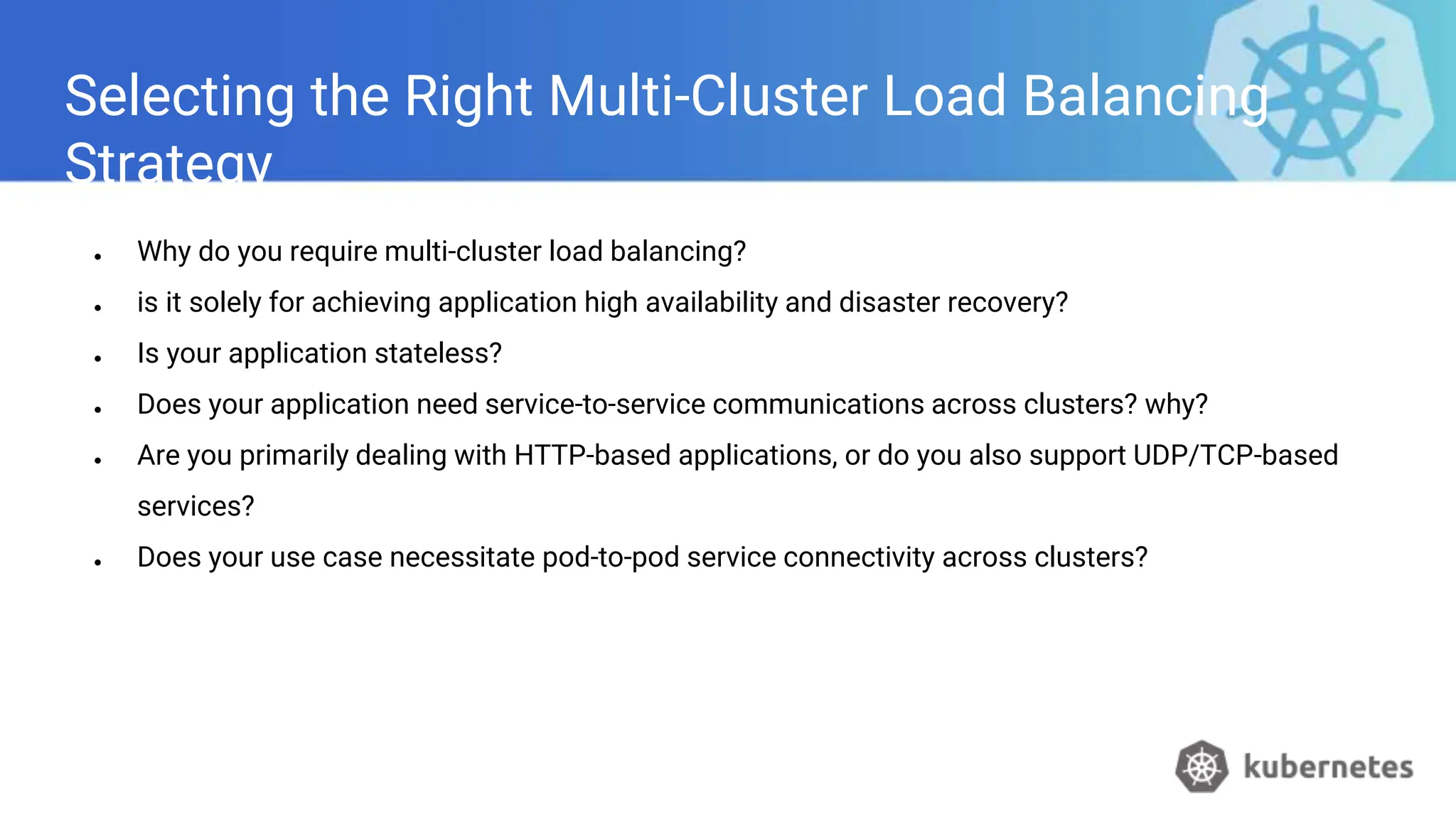 Selecting the Right Multi-Cluster Load Balancing Strategy

- Why do you require multi-cluster load balancing?
- is it solely for achieving application high availability and disaster recovery?
- Is your application stateless?
- Does your application need service-to-service communications across clusters? why?
- Are you primarily dealing with HTTP-based applications, or do you also support UDP/TCP-based services?
- Does your use case necessitate pod-to-pod service connectivity across clusters?

kubernetes